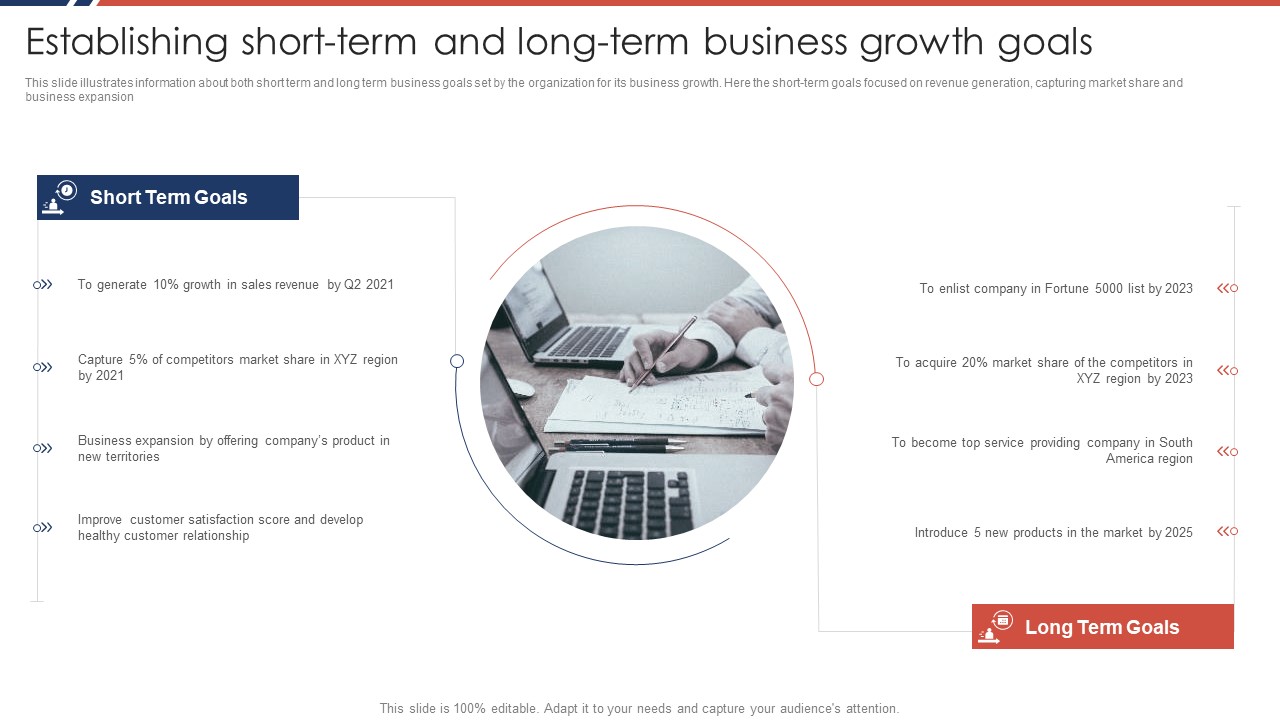 Establishing short-term and long-term business growth goals

This slide illustrates information about both short term and long term business goals set by the organization for its business growth. Here the short-term goals focused on revenue generation, capturing market share and business expansion

Short Term Goals

To generate 10% growth in sales revenue by Q2 2021

Capture 5% of competitors market share in XYZ region by 2021

Business expansion by offering company's product in new territories

Improve customer satisfaction score and develop healthy customer relationship

To enlist company in Fortune 5000 list by 2023

To acquire 20% market share of the competitors in XYZ region by 2023

To become top service providing company in South America region

Introduce 5 new products in the market by 2025

Long Term Goals

This slide is 100% editable. Adapt it to your needs and capture your audience's attention.